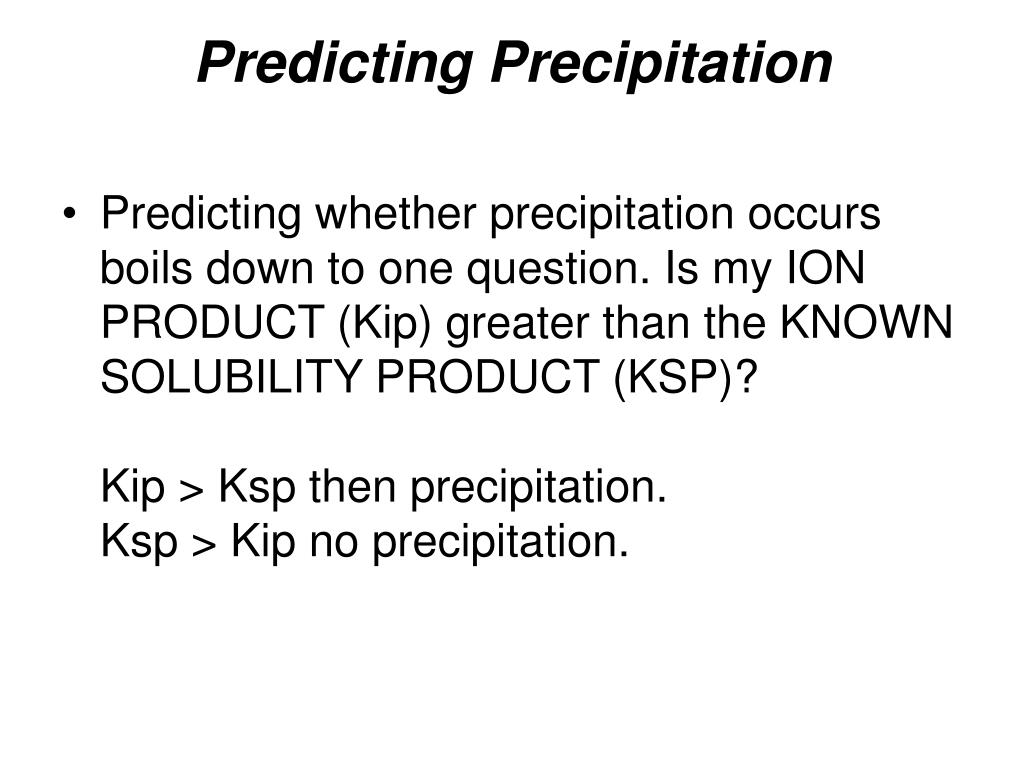 Predicting Precipitation

• Predicting whether precipitation occurs boils down to one question. Is my ION PRODUCT (Kip) greater than the KNOWN SOLUBILITY PRODUCT (KSP)?

Kip > Ksp then precipitation.
Ksp > Kip no precipitation.